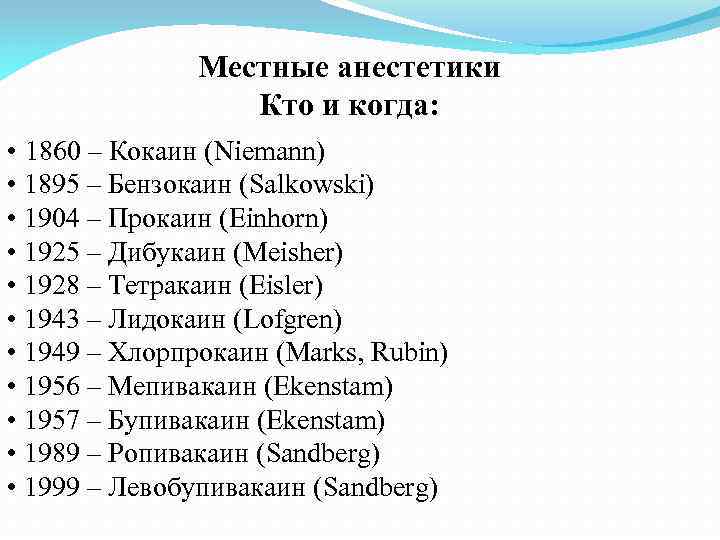 Местные анестетики
Кто и когда:

• 1860 – Кокаин (Niemann)
• 1895 – Бензокаин (Salkowski)
• 1904 – Прокаин (Einhorn)
• 1925 – Дибукаин (Meisher)
• 1928 – Тетракаин (Eisler)
• 1943 – Лидокаин (Lofgren)
• 1949 – Хлорпрокаин (Marks, Rubin)
• 1956 – Мепивакаин (Ekenstam)
• 1957 – Бупивакаин (Ekenstam)
• 1989 – Ропивакаин (Sandberg)
• 1999 – Левобупивакаин (Sandberg)